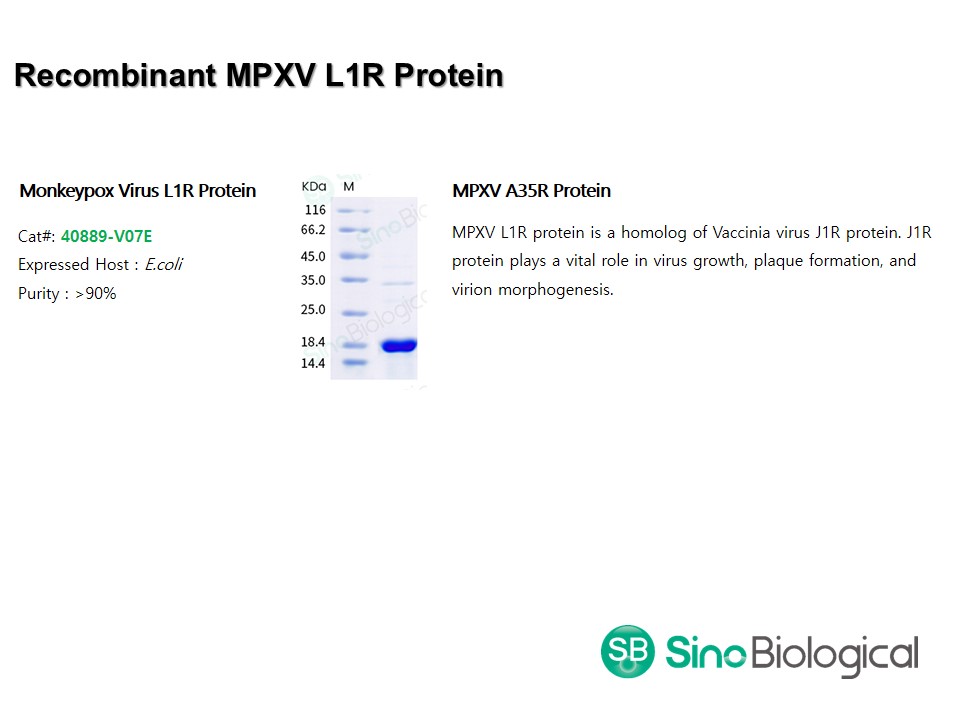 Recombinant MPXV L1R Protein

Monkeypox Virus L1R Protein

Cat#: 40889-V07E

Expressed Host : E.coli

Purity : >90%

KDa M

116

66.2

45.0

35.0

25.0

18.4

14.4

Sino Biological

MPXV A35R Protein

MPXV L1R protein is a homolog of Vaccinia virus J1R protein. J1R protein plays a vital role in virus growth, plaque formation, and virion morphogenesis.

SB Sino Biological